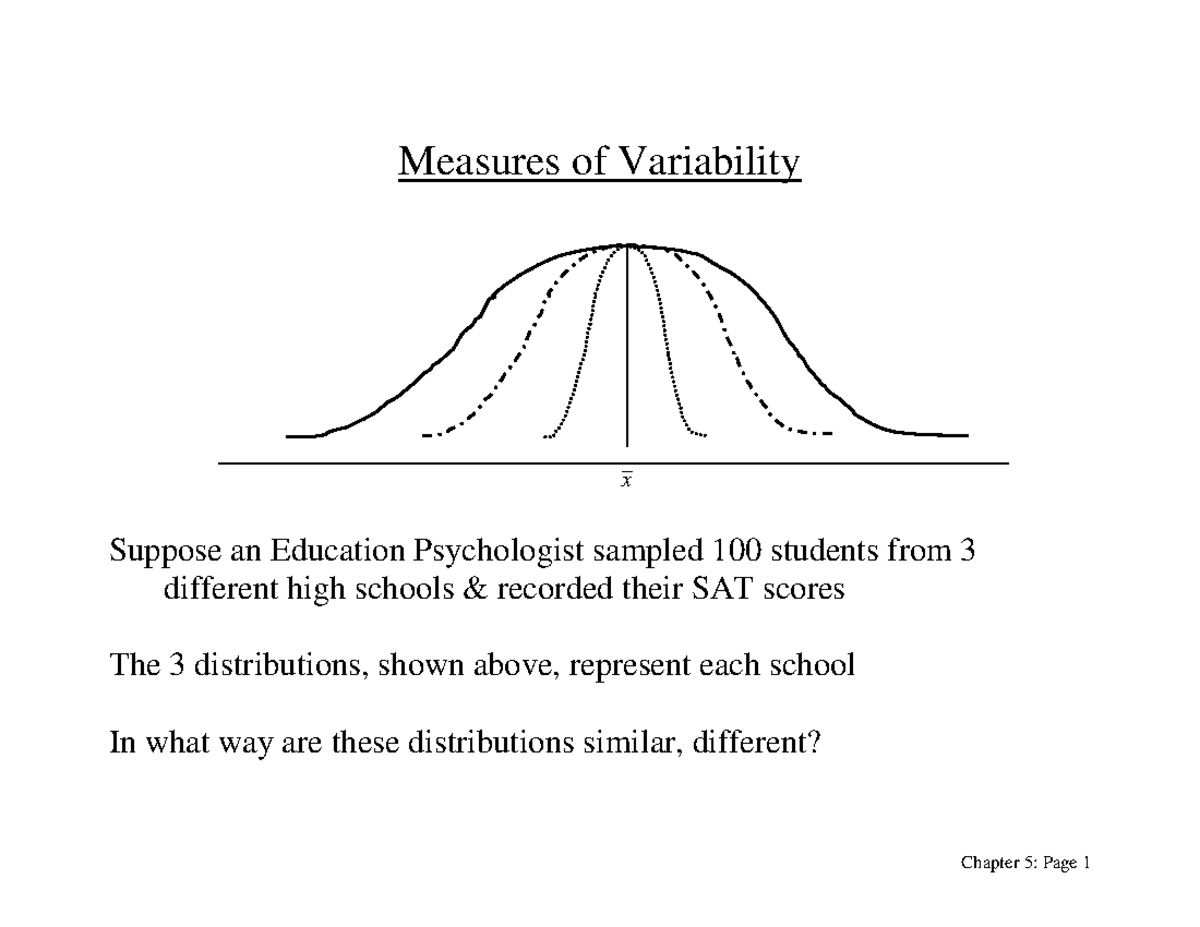 Measures of Variability

$\bar{x}$

Suppose an Education Psychologist sampled 100 students from 3 different high schools & recorded their SAT scores

The 3 distributions, shown above, represent each school

In what way are these distributions similar, different?

Chapter 5: Page 1